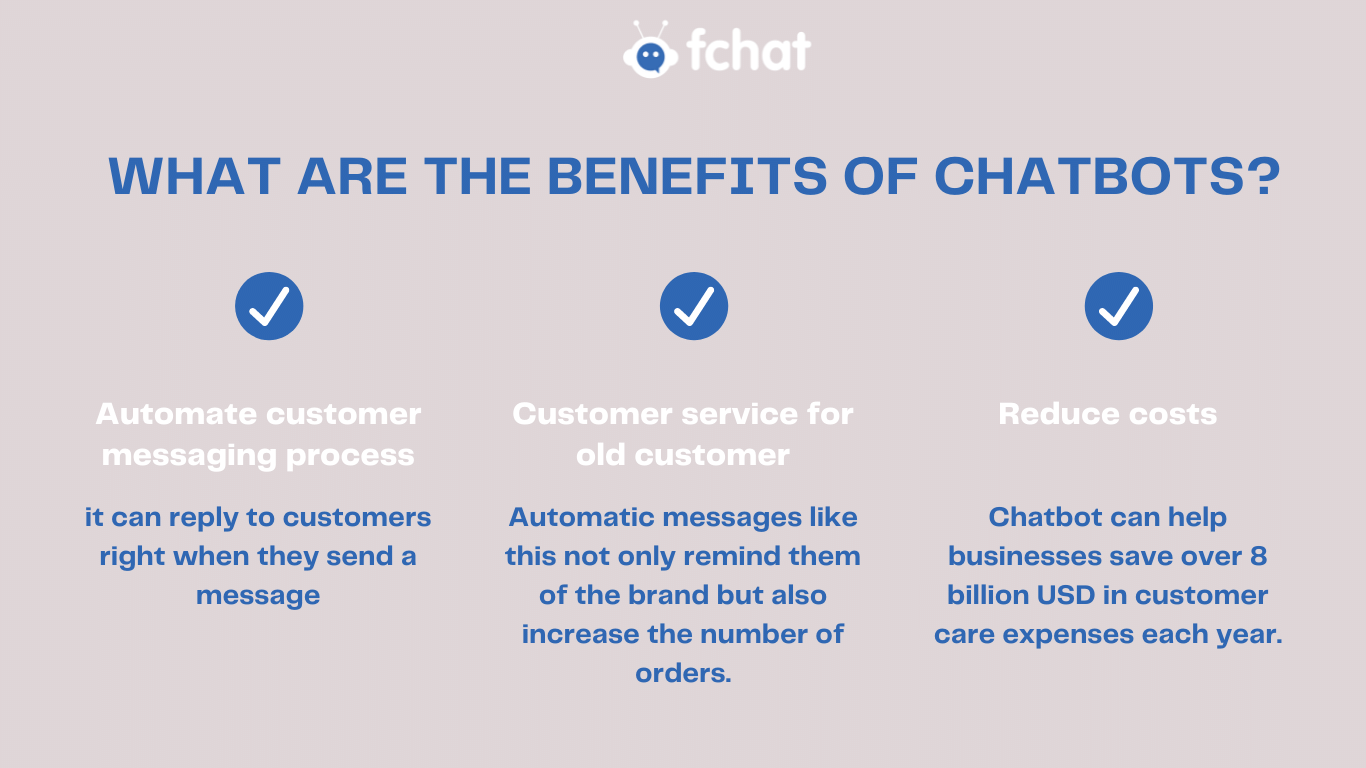 fchat

WHAT ARE THE BENEFITS OF CHATBOTS?

Automate customer messaging process

it can reply to customers right when they send a message

Customer service for old customer

Automatic messages like this not only remind them of the brand but also increase the number of orders.

Reduce costs

Chatbot can help businesses save over 8 billion USD in customer care expenses each year.